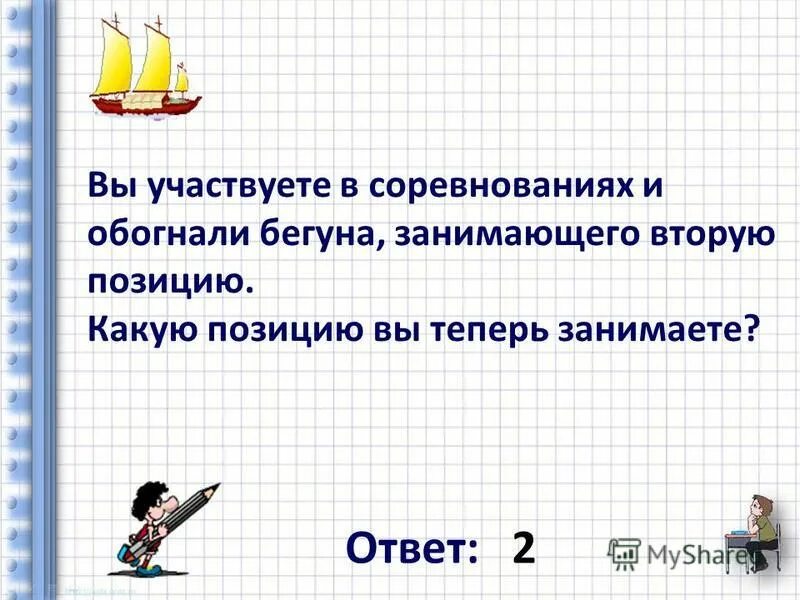 Вы участвуете в соревнованиях и обогнали бегуна, занимающего вторую позицию.
Какую позицию вы теперь занимаете?

Ответ: 2

MyShared